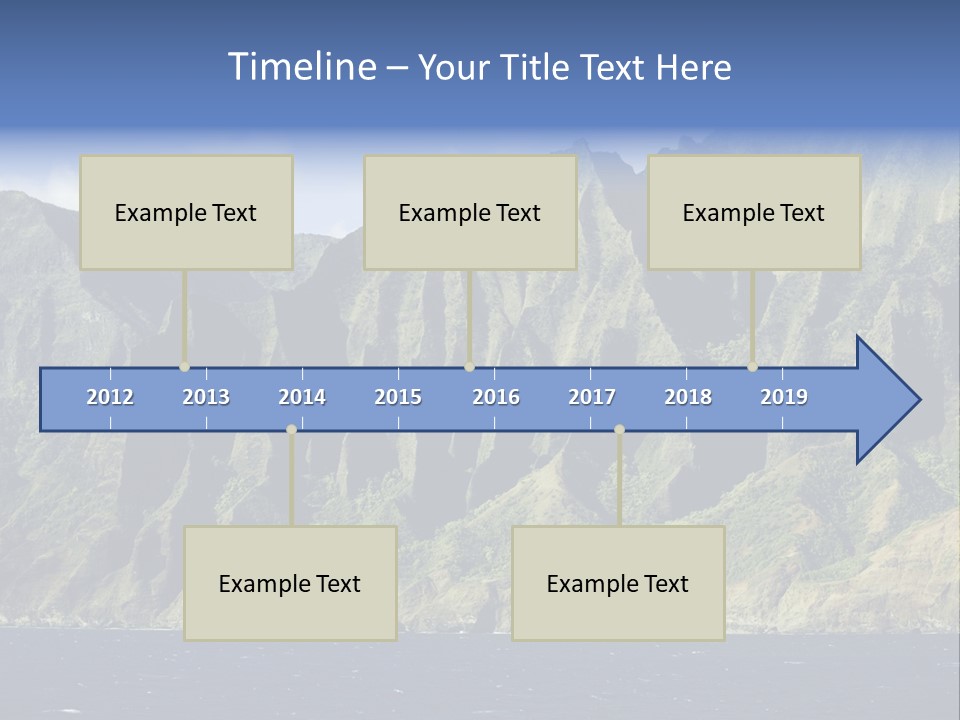 Timeline – Your Title Text Here

Example Text

Example Text

Example Text

2012 2013 2014 2015 2016 2017 2018 2019

Example Text

Example Text